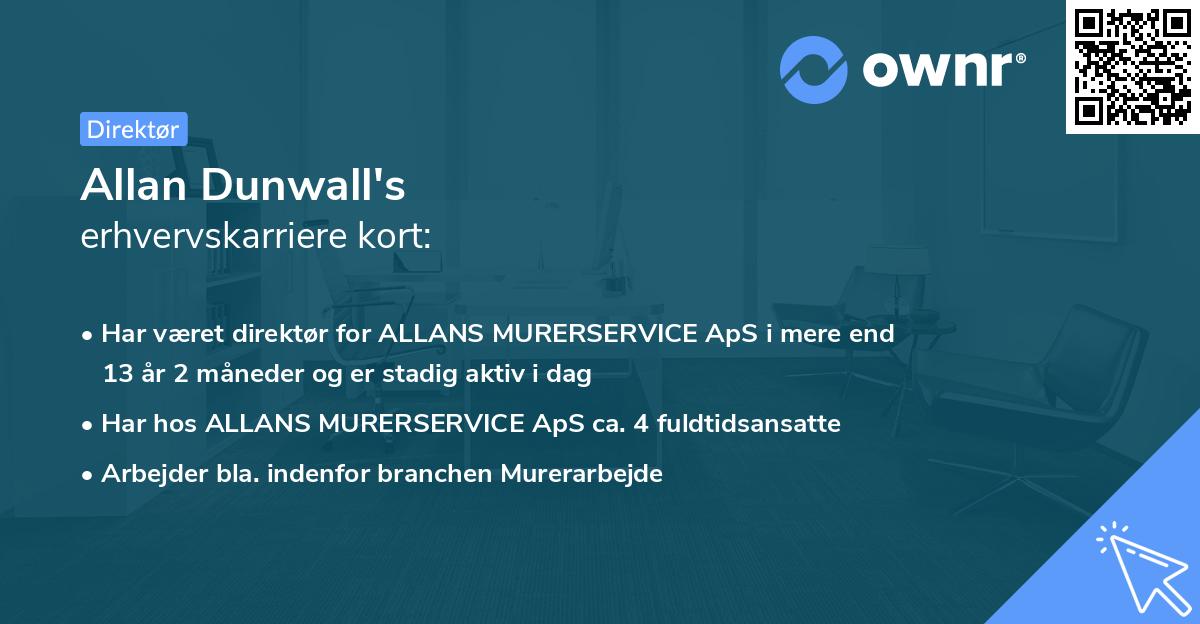 ownr®

Direktør

Allan Dunwall's
erhvervskarriere kort:

• Har været direktør for ALLANS MURERSERVICE ApS i mere end 13 år 2 måneder og er stadig aktiv i dag

• Har hos ALLANS MURERSERVICE ApS ca. 4 fuldtidsansatte

• Arbejder bla. indenfor branchen Murerarbejde